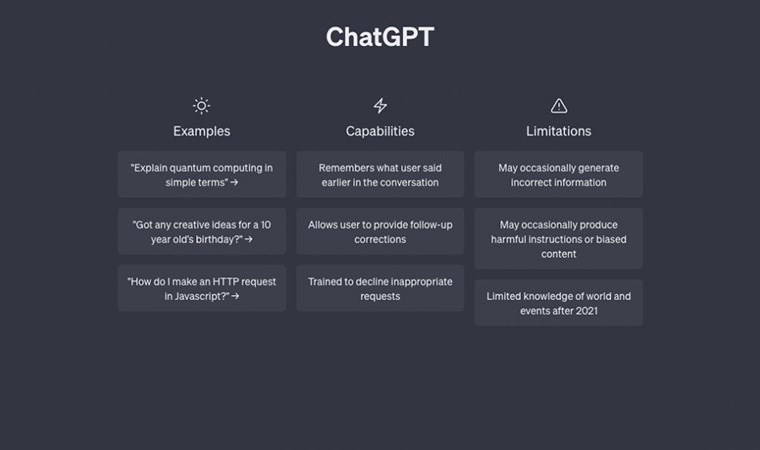 ChatGPT

Examples

"Explain quantum computing in simple terms" →

"Got any creative ideas for a 10 year old's birthday?" →

"How do I make an HTTP request in Javascript?" →

Capabilities

Remembers what user said earlier in the conversation

Allows user to provide follow-up corrections

Trained to decline inappropriate requests

Limitations

May occasionally generate incorrect information

May occasionally produce harmful instructions or biased content

Limited knowledge of world and events after 2021